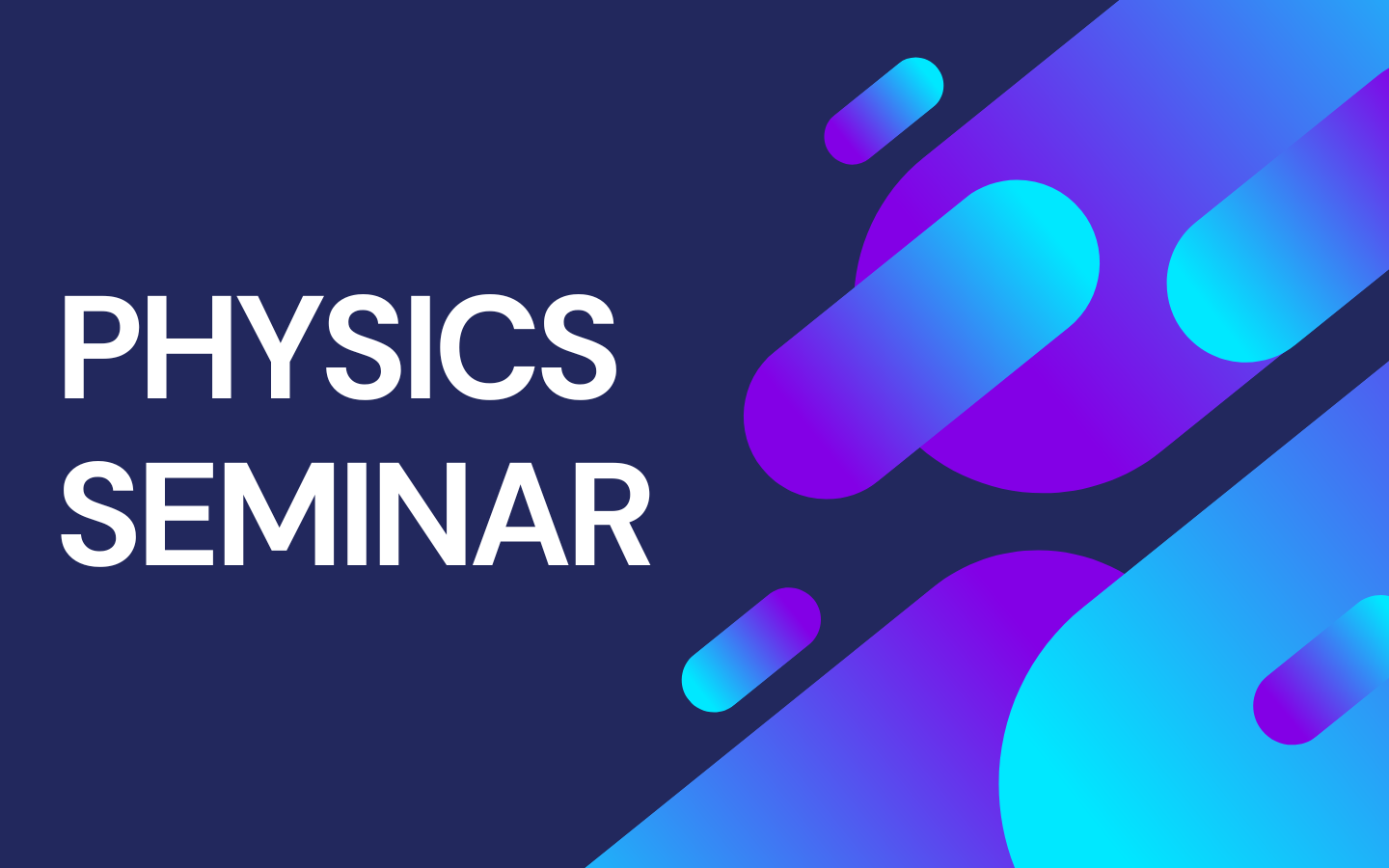 PHYSICS
SEMINAR